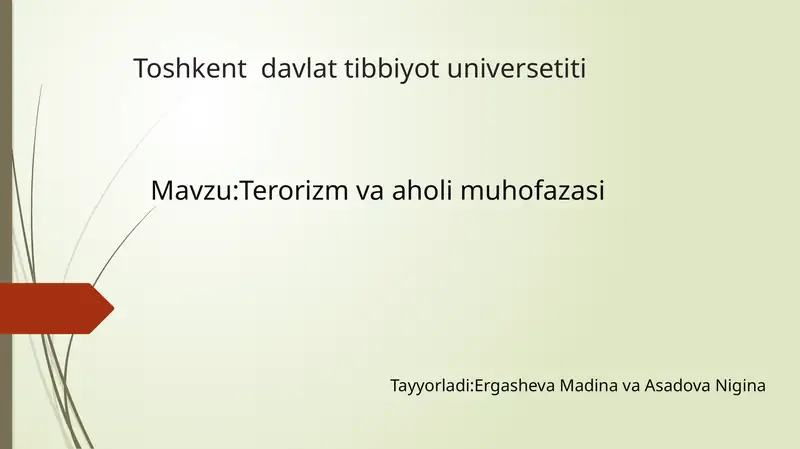 Toshkent  davlat tibbiyot universetiti

Mavzu:Terorizm va aholi muhofazasi

Tayyorladi:Ergasheva Madina va Asadova Nigina